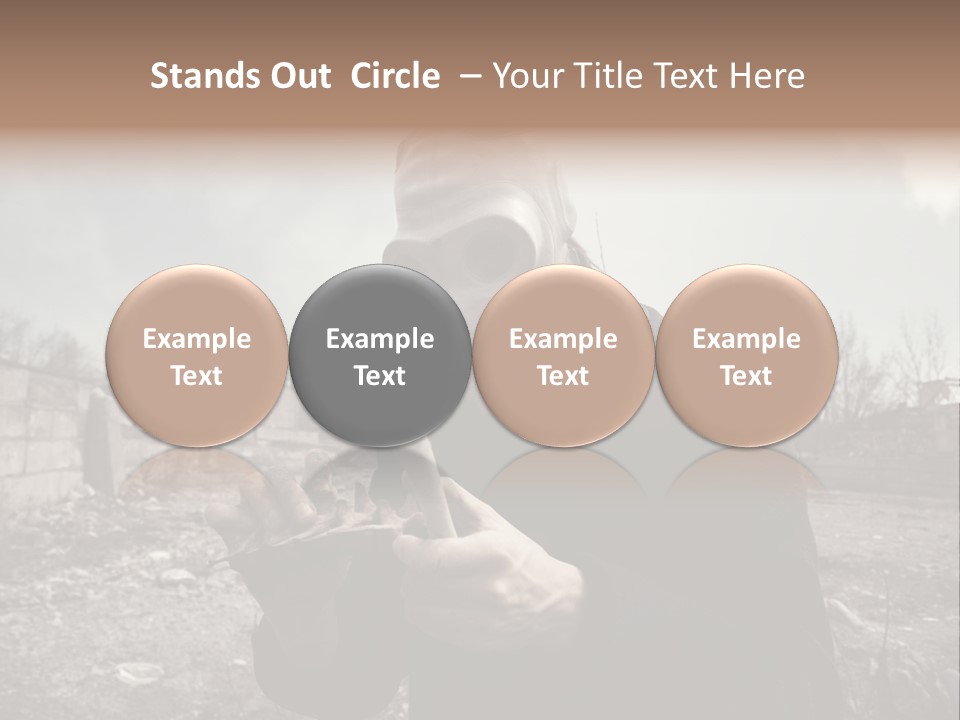 Stands Out Circle – Your Title Text Here

Example Text

Example Text

Example Text

Example Text